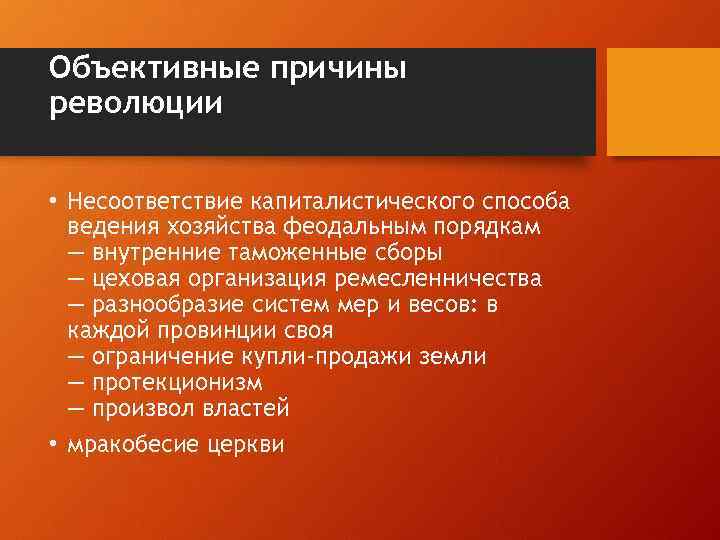 Объективные причины революции

• Несоответствие капиталистического способа ведения хозяйства феодальным порядкам
— внутренние таможенные сборы
— цеховая организация ремесленничества
— разнообразие систем мер и весов: в каждой провинции своя
— ограничение купли-продажи земли
— протекционизм
— произвол властей

• мракобесие церкви